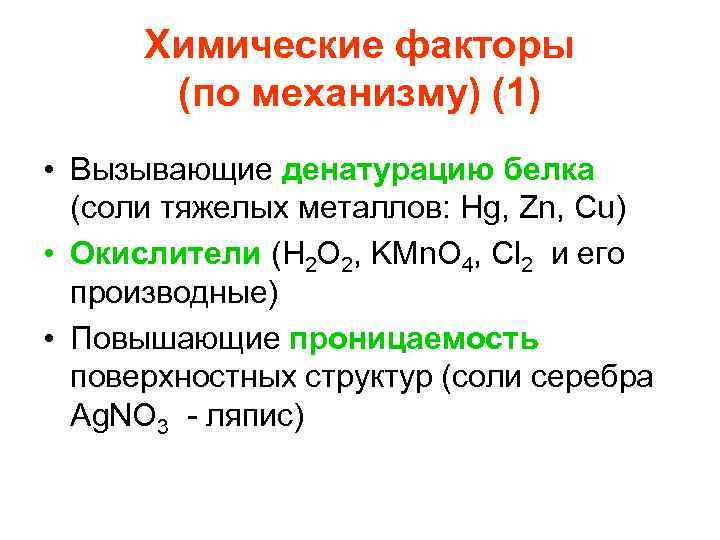 Химические факторы (по механизму) (1)

• Вызывающие денатурацию белка (соли тяжелых металлов: Hg, Zn, Cu)
• Окислители ($H_2O_2$, $KMnO_4$, $Cl_2$ и его производные)
• Повышающие проницаемость поверхностных структур (соли серебра $AgNO_3$ - ляпис)